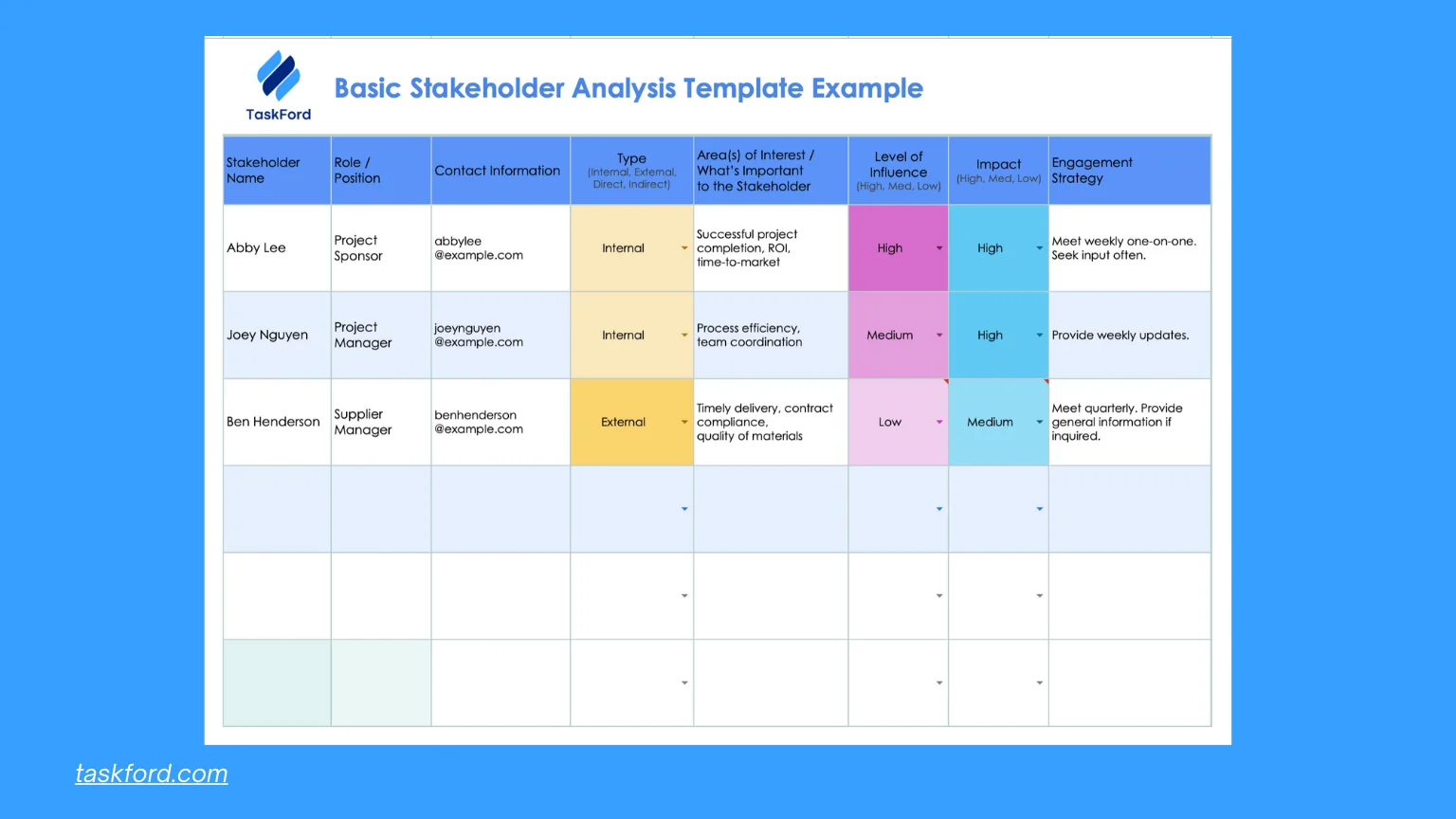 TaskFord

Basic Stakeholder Analysis Template Example

| Stakeholder Name | Role / Position | Contact Information | Type (Internal, External, Direct, Indirect) | Area(s) of Interest / What's Important to the Stakeholder | Level of Influence (High, Med, Low) | Impact (High, Med, Low) | Engagement Strategy |
|---|---|---|---|---|---|---|---|
| Abby Lee | Project Sponsor | abbylee @example.com | Internal | Successful project completion, ROI, time-to-market | High | High | Meet weekly one-on-one. Seek input often. |
| Joey Nguyen | Project Manager | joeynguyen @example.com | Internal | Process efficiency, team coordination | Medium | High | Provide weekly updates. |
| Ben Henderson | Supplier Manager | benhenderson @example.com | External | Timely delivery, contract compliance, quality of materials | Low | Medium | Meet quarterly. Provide general information if inquired. |
| | | | | | | | |
| | | | | | | | |
| | | | | | | | |

taskford.com